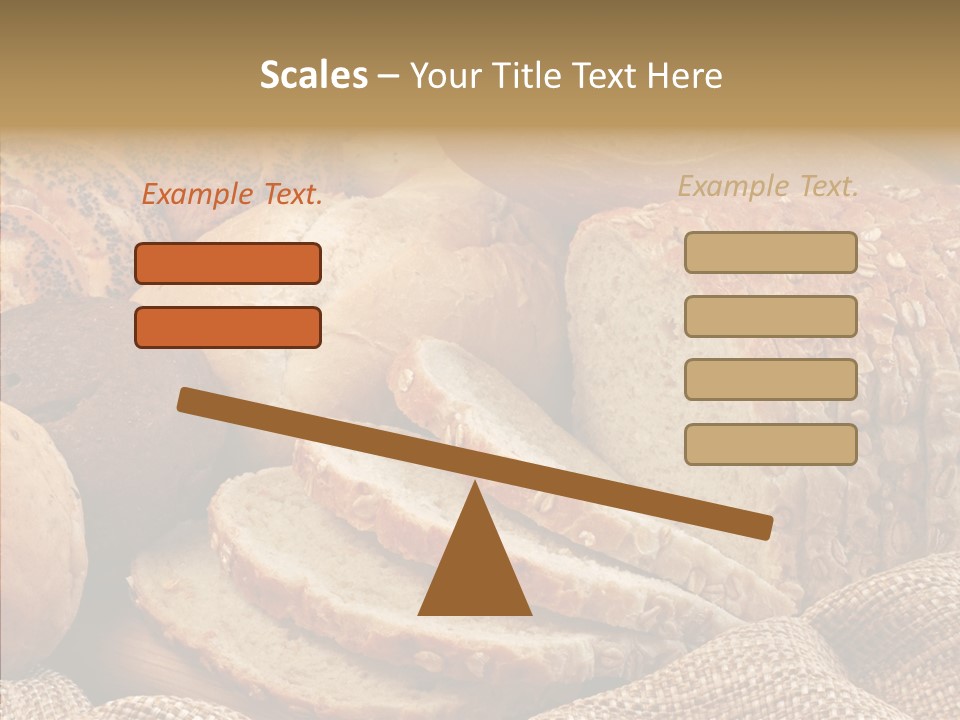 Scales – Your Title Text Here

Example Text.

Example Text.